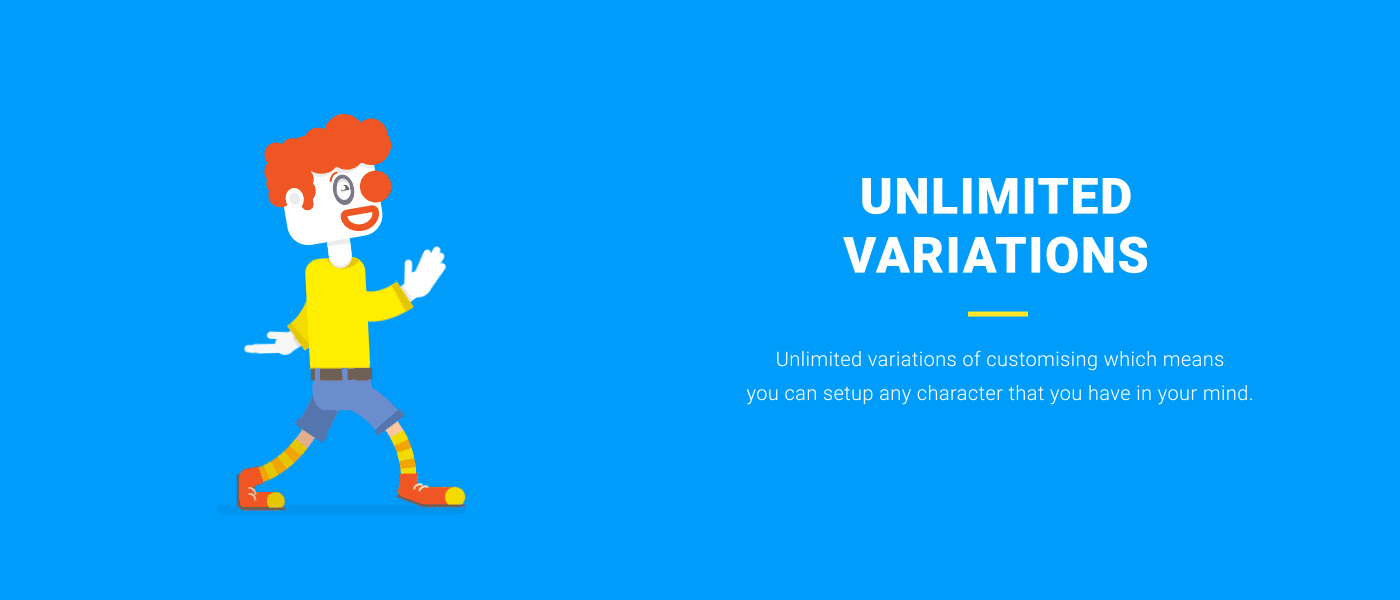 UNLIMITED VARIATIONS

Unlimited variations of customising which means you can setup any character that you have in your mind.